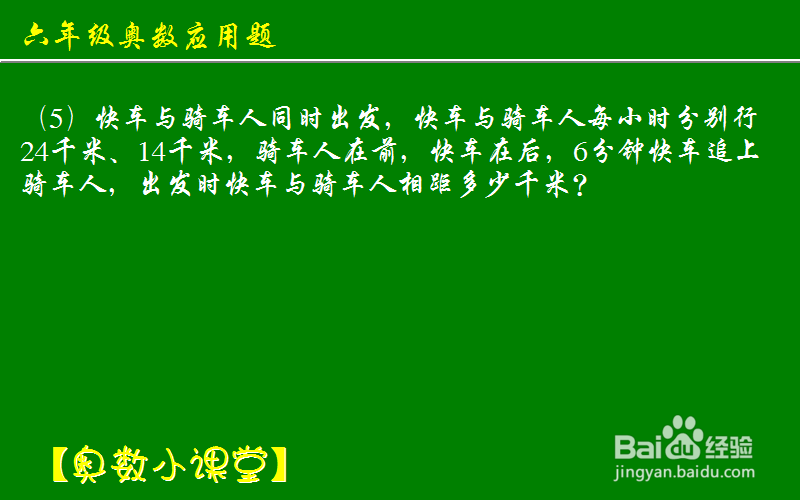 六年级奥数应用题

（5）快车与骑车人同时出发，快车与骑车人每小时分别行24千米、14千米，骑车人在前，快车在后，6分钟快车追上骑车人，出发时快车与骑车人相距多少千米？

【奥数小课堂】

Baidu经验
jingyan.baidu.com